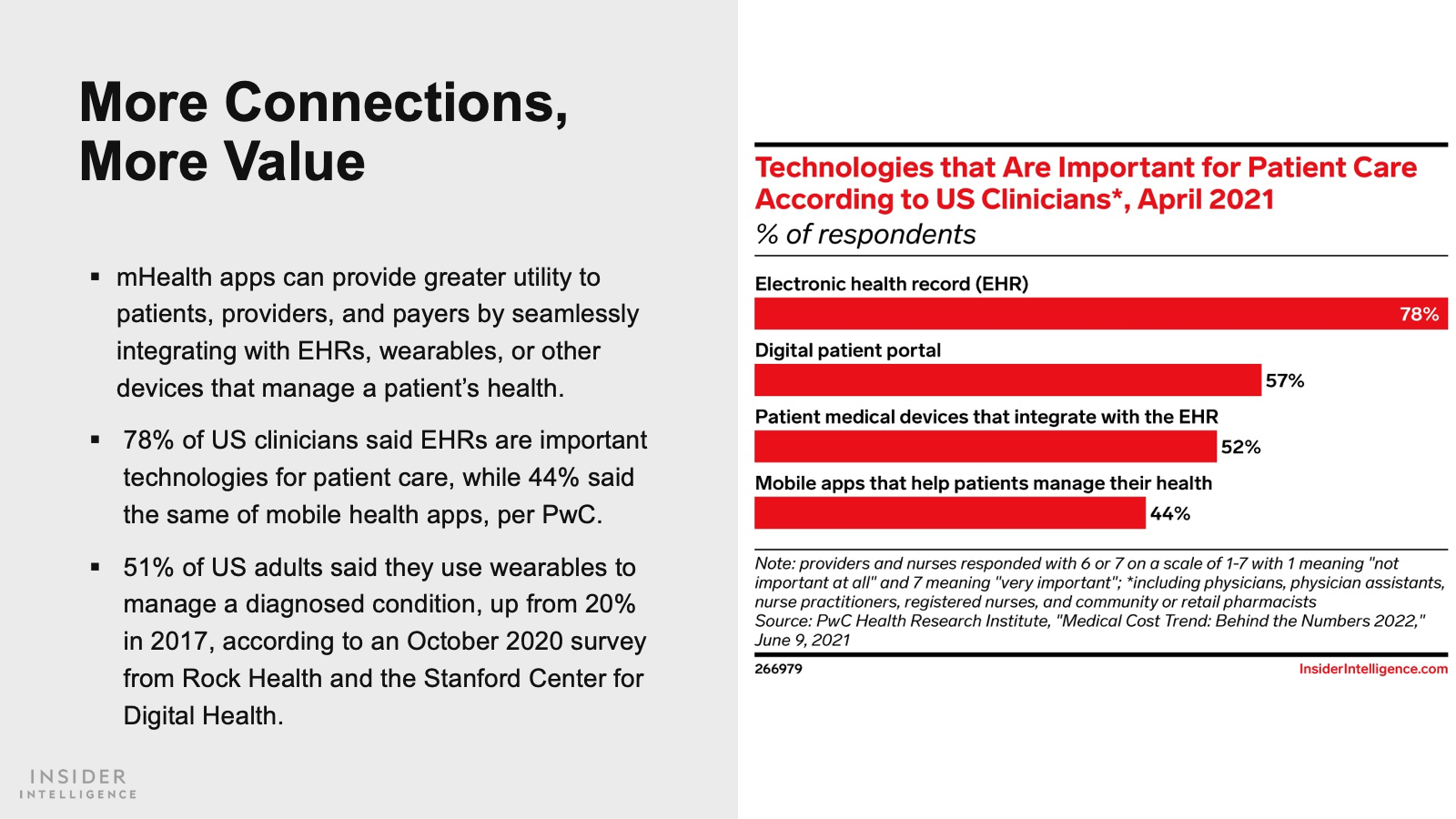 More Connections, More Value

▪ mHealth apps can provide greater utility to patients, providers, and payers by seamlessly integrating with EHRs, wearables, or other devices that manage a patient's health.

▪ 78% of US clinicians said EHRs are important technologies for patient care, while 44% said the same of mobile health apps, per PwC.

▪ 51% of US adults said they use wearables to manage a diagnosed condition, up from 20% in 2017, according to an October 2020 survey from Rock Health and the Stanford Center for Digital Health.

INSIDER INTELLIGENCE

Technologies that Are Important for Patient Care According to US Clinicians*, April 2021
% of respondents

Electronic health record (EHR)
78%
Digital patient portal
57%
Patient medical devices that integrate with the EHR
52%
Mobile apps that help patients manage their health
44%

Note: providers and nurses responded with 6 or 7 on a scale of 1-7 with 1 meaning "not important at all" and 7 meaning "very important"; *including physicians, physician assistants, nurse practitioners, registered nurses, and community or retail pharmacists
Source: PwC Health Research Institute, "Medical Cost Trend: Behind the Numbers 2022," June 9, 2021

266979
InsiderIntelligence.com